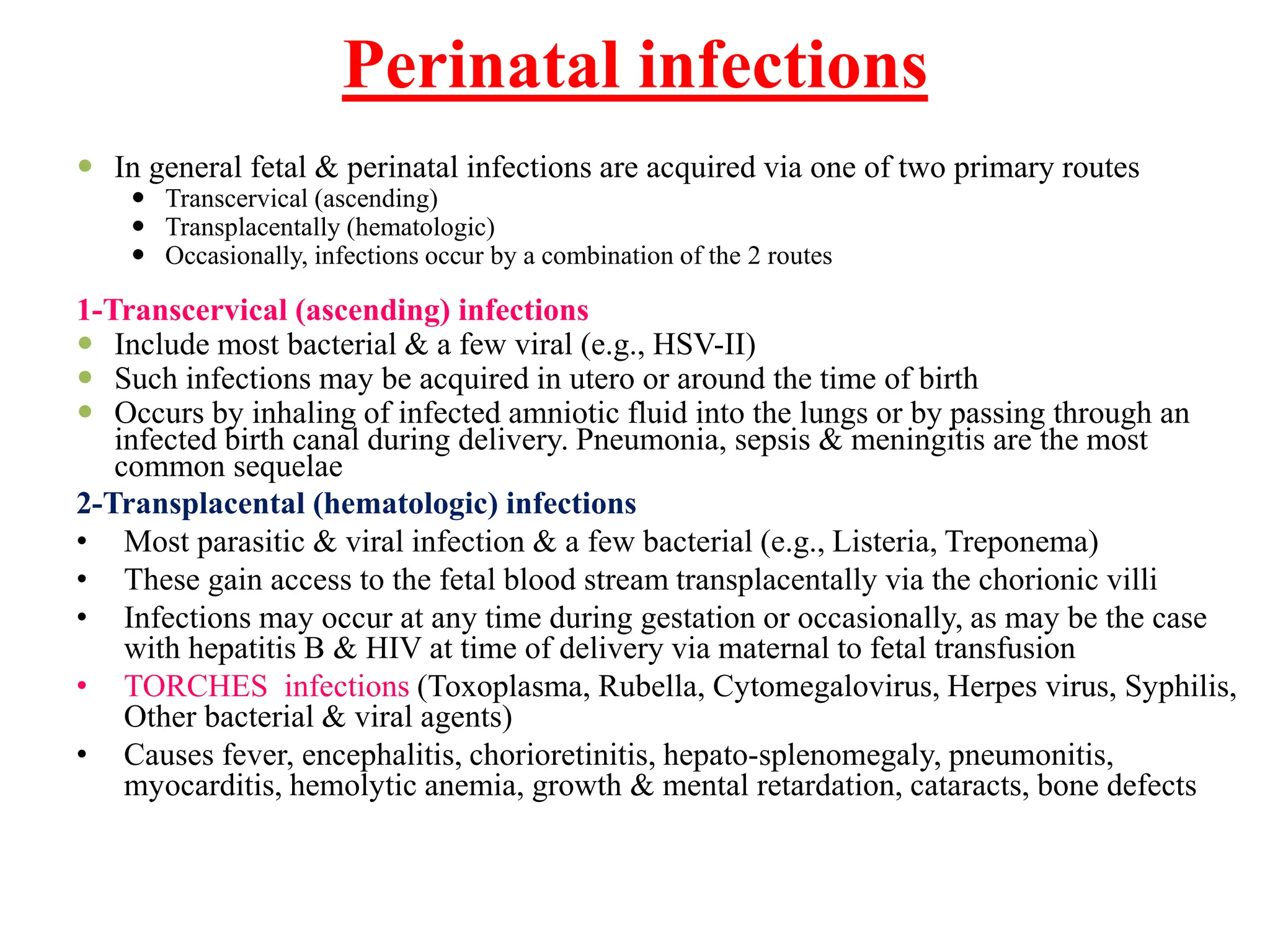 Perinatal infections

- In general fetal & perinatal infections are acquired via one of two primary routes
  - Transcervical (ascending)
  - Transplacentally (hematologic)
  - Occasionally, infections occur by a combination of the 2 routes

1-Transcervical (ascending) infections
- Include most bacterial & a few viral (e.g., HSV-II)
- Such infections may be acquired in utero or around the time of birth
- Occurs by inhaling of infected amniotic fluid into the lungs or by passing through an infected birth canal during delivery. Pneumonia, sepsis & meningitis are the most common sequelae

2-Transplacental (hematologic) infections
- Most parasitic & viral infection & a few bacterial (e.g., Listeria, Treponema)
- These gain access to the fetal blood stream transplacentally via the chorionic villi
- Infections may occur at any time during gestation or occasionally, as may be the case with hepatitis B & HIV at time of delivery via maternal to fetal transfusion
- TORCHES infections (Toxoplasma, Rubella, Cytomegalovirus, Herpes virus, Syphilis, Other bacterial & viral agents)
- Causes fever, encephalitis, chorioretinitis, hepato-splenomegaly, pneumonitis, myocarditis, hemolytic anemia, growth & mental retardation, cataracts, bone defects